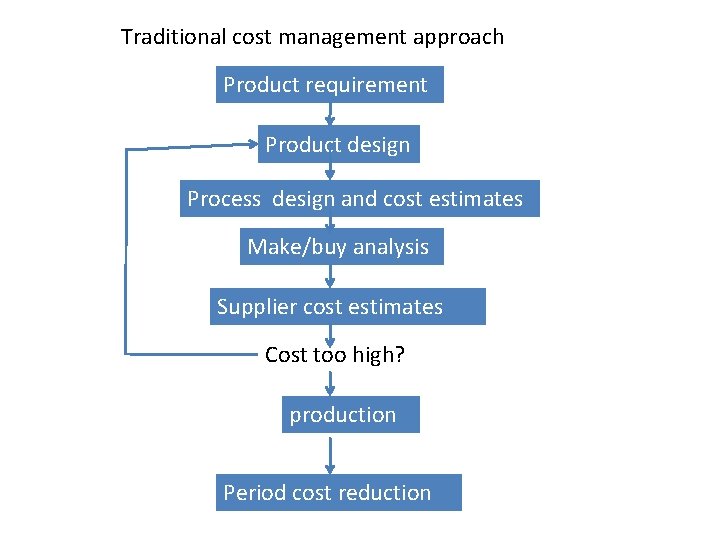 Traditional cost management approach

Product requirement

Product design

Process  design and cost estimates

Make/buy analysis

Supplier cost estimates

Cost too high?

production

Period cost reduction